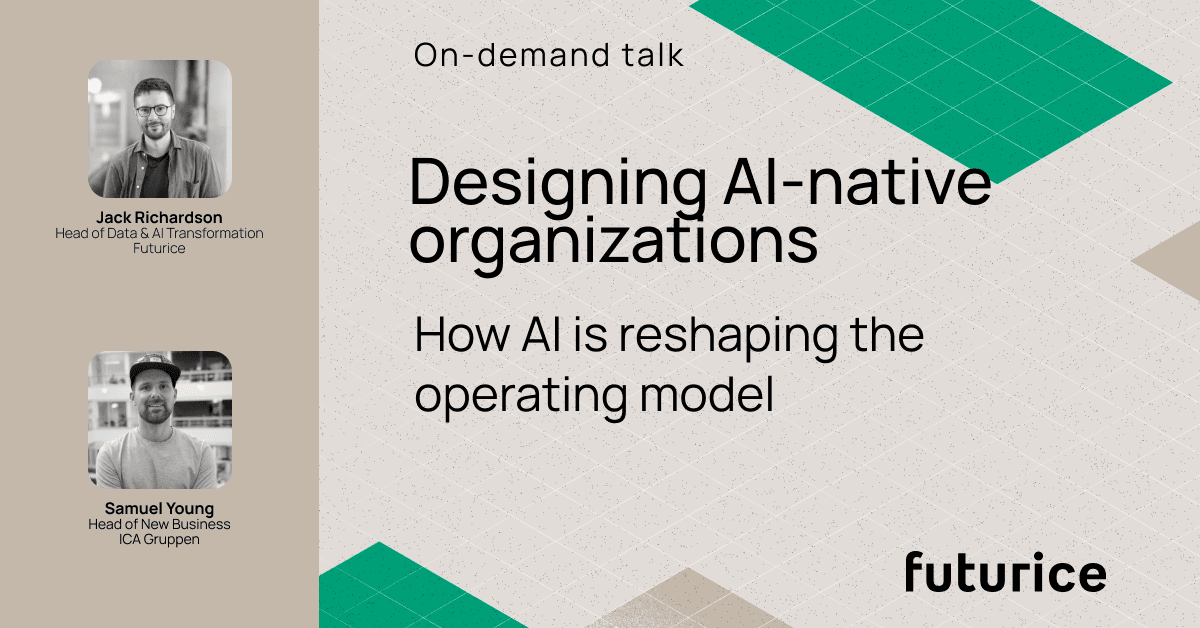 Jack Richardson
Head of Data & AI Transformation
Futurice

Samuel Young
Head of New Business
ICA Gruppen

On-demand talk

Designing AI-native organizations

How AI is reshaping the operating model

futurice